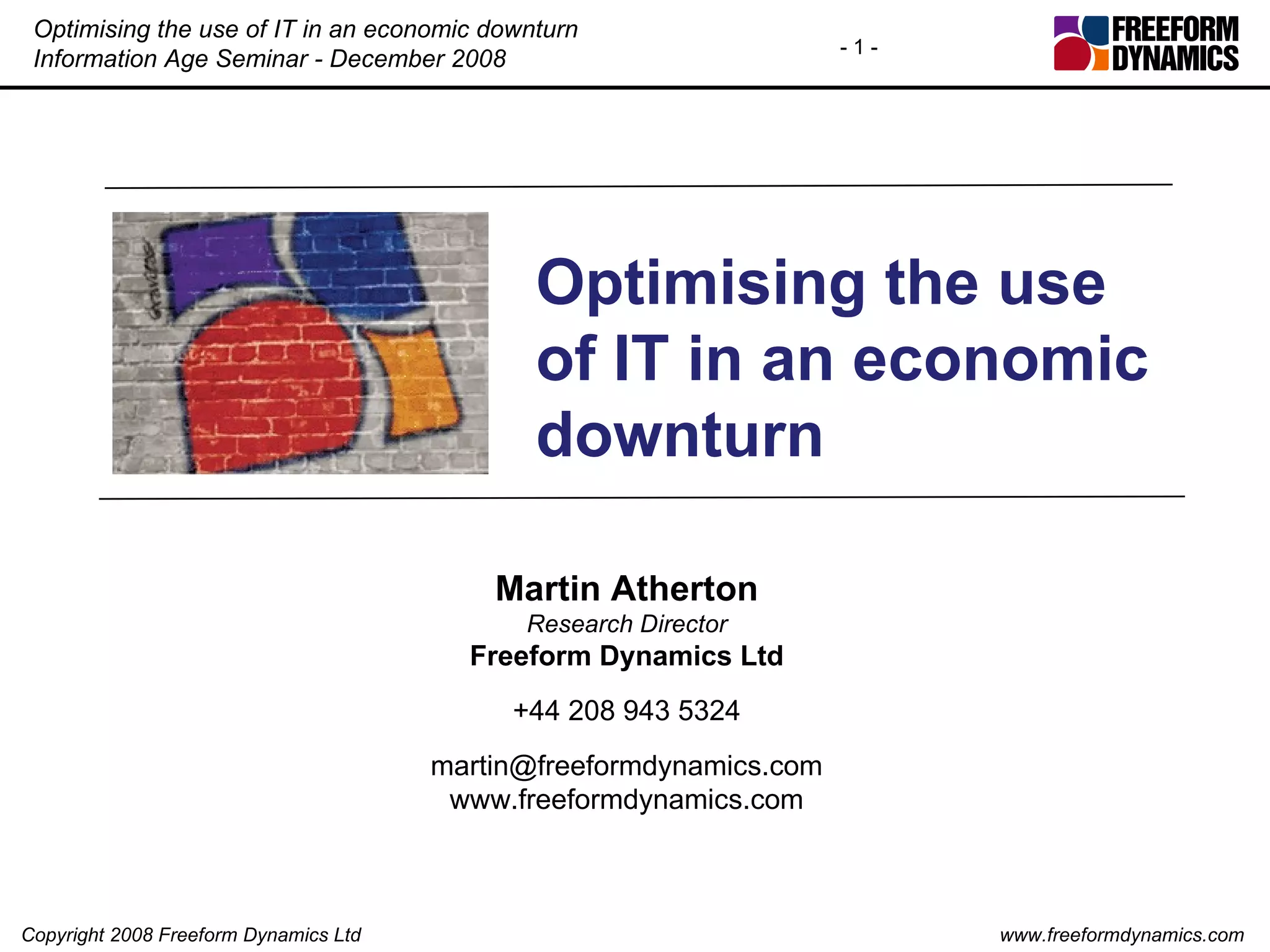 Optimising the use of IT in an economic downturn
Information Age Seminar - December 2008

- 1 -

FREEFORM DYNAMICS

Optimising the use of IT in an economic downturn

Martin Atherton
Research Director
Freeform Dynamics Ltd

+44 208 943 5324

martin@freeformdynamics.com
www.freeformdynamics.com

Copyright 2008 Freeform Dynamics Ltd

www.freeformdynamics.com